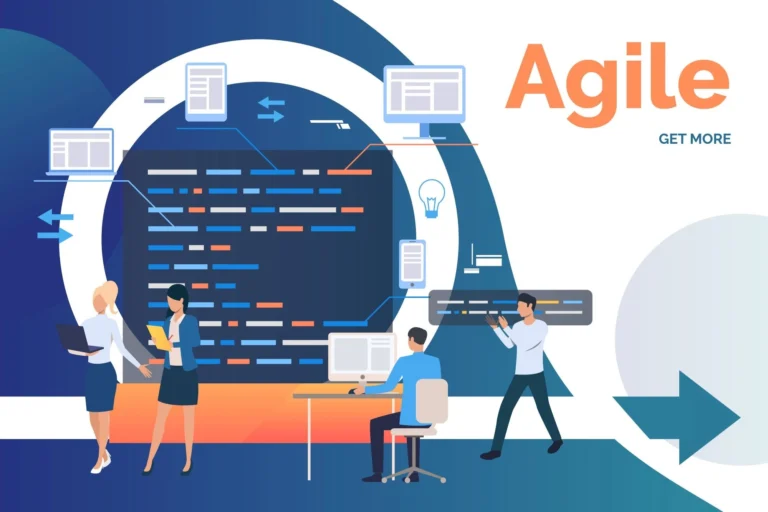 Agile

GET MORE